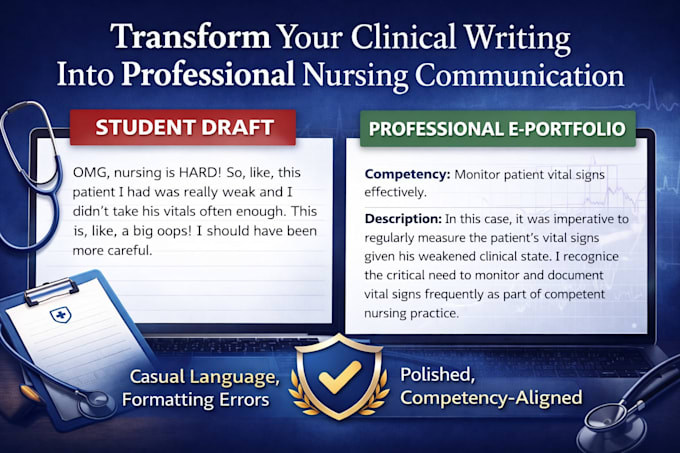 Transform Your Clinical Writing Into Professional Nursing Communication

STUDENT DRAFT

OMG, nursing is HARD! So, like, this patient I had was really weak and I didn't take his vitals often enough. This is, like, a big oops! I should have been more careful.

PROFESSIONAL E-PORTFOLIO

Competency: Monitor patient vital signs effectively.

Description: In this case, it was imperative to regularly measure the patient's vital signs given his weakened clinical state. I recognice the critical need to monitor and document vital signs frequently as part of competent nursing practice.

Casual Language, Formatting Errors

Polished, Competency-Aligned